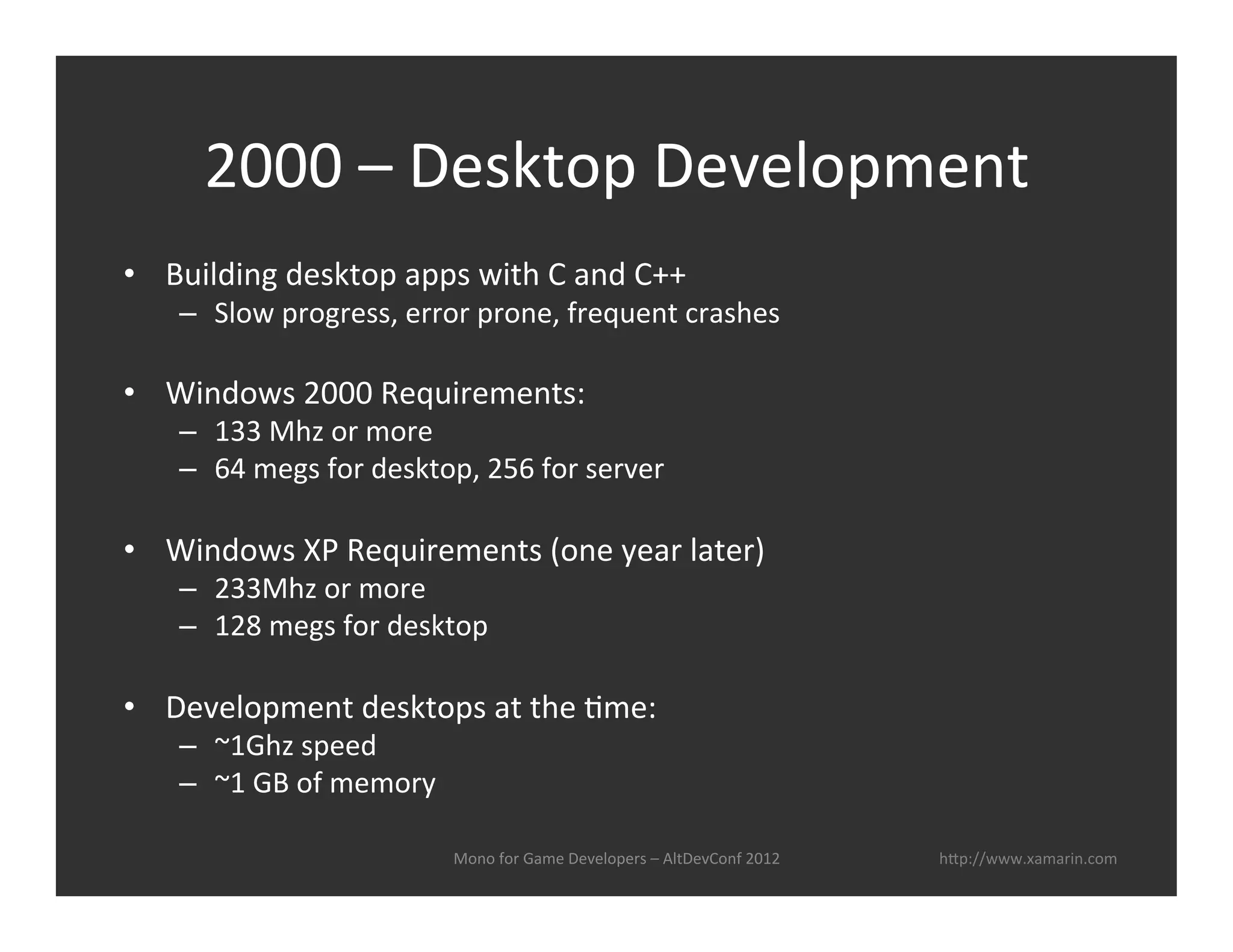 2000 – Desktop Development

• Building desktop apps with C and C++
– Slow progress, error prone, frequent crashes

• Windows 2000 Requirements:
– 133 Mhz or more
– 64 megs for desktop, 256 for server

• Windows XP Requirements (one year later)
– 233Mhz or more
– 128 megs for desktop

• Development desktops at the time:
– ~1Ghz speed
– ~1 GB of memory

Mono for Game Developers – AltDevConf 2012

http://www.xamarin.com